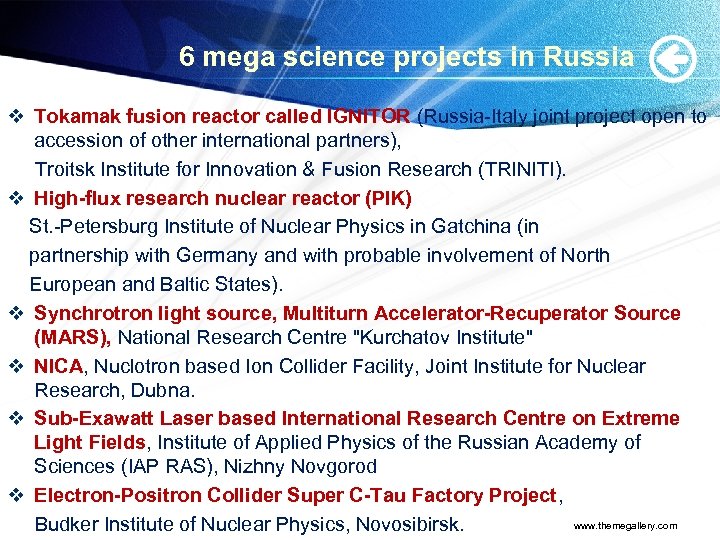 6 mega science projects in Russia

❖ Tokamak fusion reactor called IGNITOR (Russia-Italy joint project open to accession of other international partners),
Troitsk Institute for Innovation & Fusion Research (TRINITI).

❖ High-flux research nuclear reactor (PIK)
St.-Petersburg Institute of Nuclear Physics in Gatchina (in partnership with Germany and with probable involvement of North European and Baltic States).

❖ Synchrotron light source, Multiturn Accelerator-Recuperator Source (MARS), National Research Centre "Kurchatov Institute"

❖ NICA, Nuclotron based Ion Collider Facility, Joint Institute for Nuclear Research, Dubna.

❖ Sub-Exawatt Laser based International Research Centre on Extreme Light Fields, Institute of Applied Physics of the Russian Academy of Sciences (IAP RAS), Nizhny Novgorod

❖ Electron-Positron Collider Super C-Tau Factory Project,
Budker Institute of Nuclear Physics, Novosibirsk.

www.themegallery.com